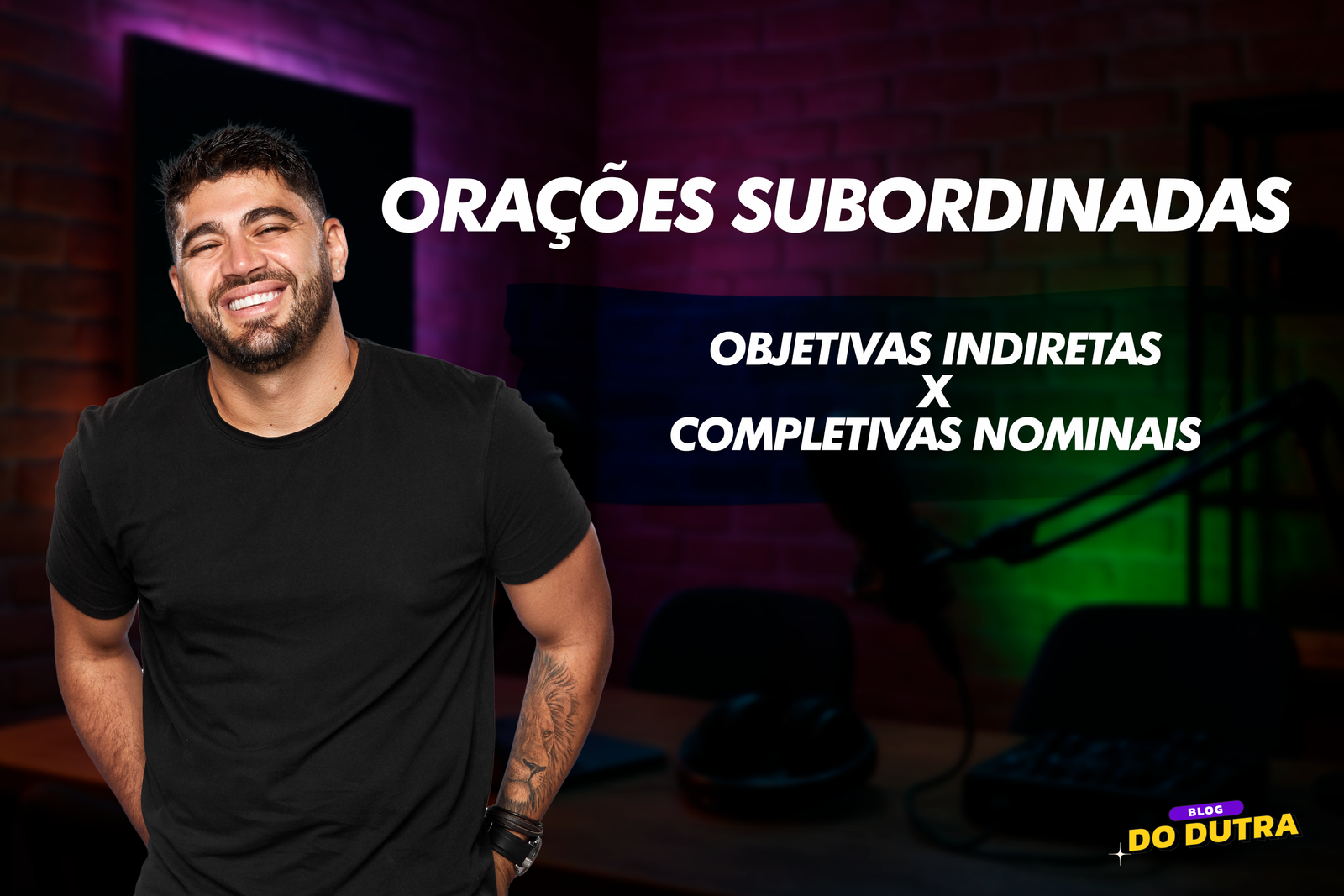 ORAÇÕES SUBORDINADAS

OBJETIVAS INDIRETAS
X
COMPLETIVAS NOMINAIS

BLOG
DO DUTRA